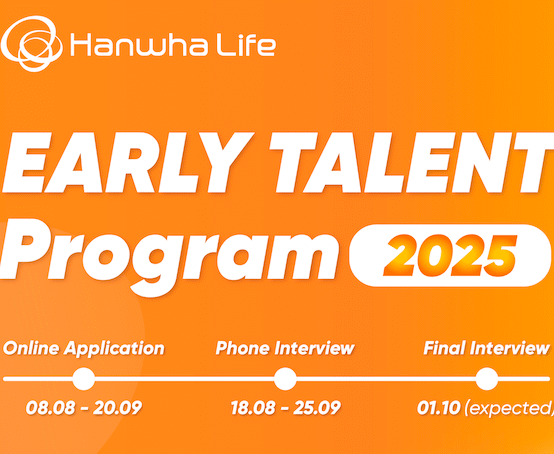 Hanwha Life

EARLY TALENT

Program 2025

Online Application

08.08 - 20.09

Phone Interview

18.08 - 25.09

Final Interview

01.10 (expected)